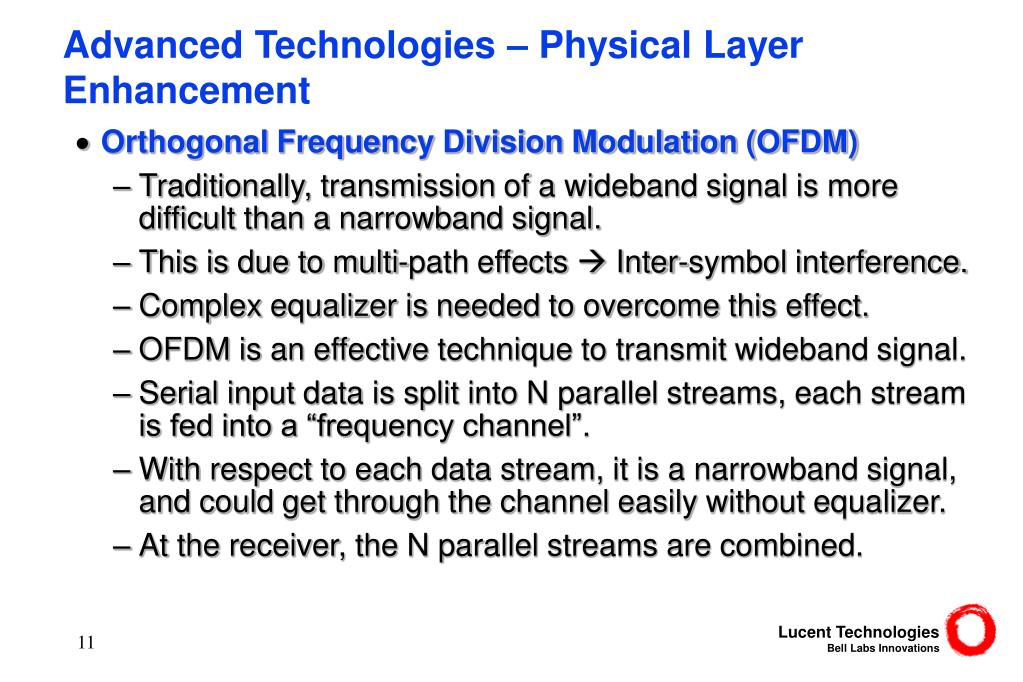 Advanced Technologies – Physical Layer Enhancement

• Orthogonal Frequency Division Modulation (OFDM)

– Traditionally, transmission of a wideband signal is more difficult than a narrowband signal.

– This is due to multi-path effects → Inter-symbol interference.

– Complex equalizer is needed to overcome this effect.

– OFDM is an effective technique to transmit wideband signal.

– Serial input data is split into N parallel streams, each stream is fed into a “frequency channel”.

– With respect to each data stream, it is a narrowband signal, and could get through the channel easily without equalizer.

– At the receiver, the N parallel streams are combined.

11

Lucent Technologies
Bell Labs Innovations